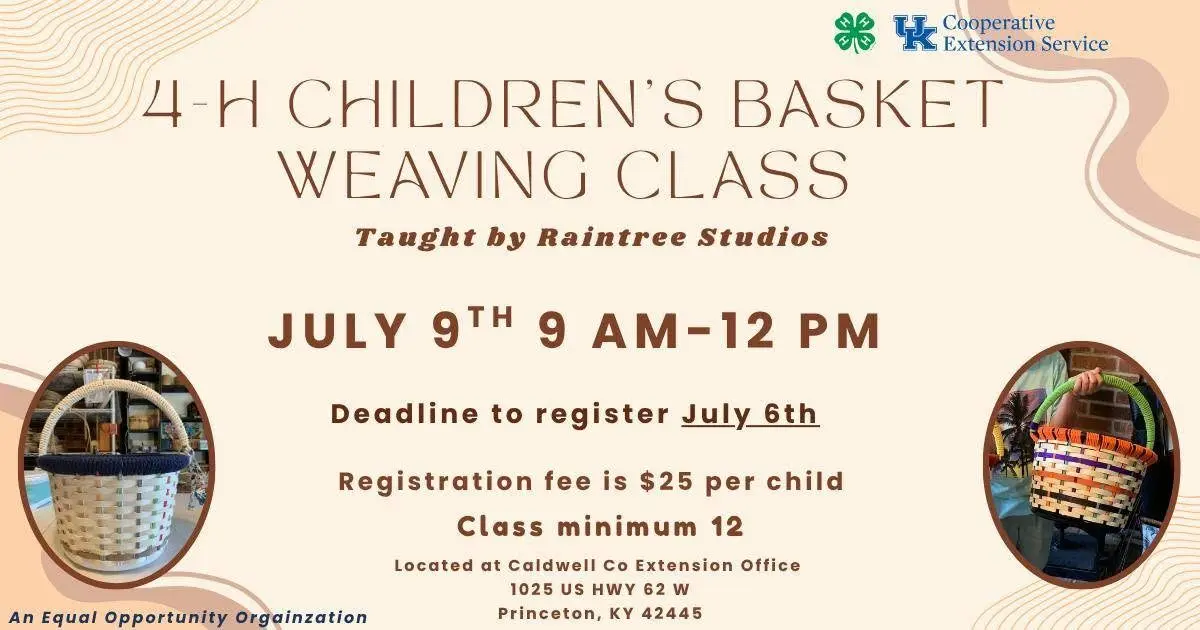 UK Cooperative Extension Service

4-H CHILDREN'S BASKET WEAVING CLASS

Taught by Raintree Studios

JULY 9TH 9 AM-12 PM

Deadline to register July 6th

Registration fee is $25 per child

Class minimum 12

Located at Caldwell Co Extension Office
1025 US HWY 62 W
Princeton, KY 42445

An Equal Opportunity Orgainzation